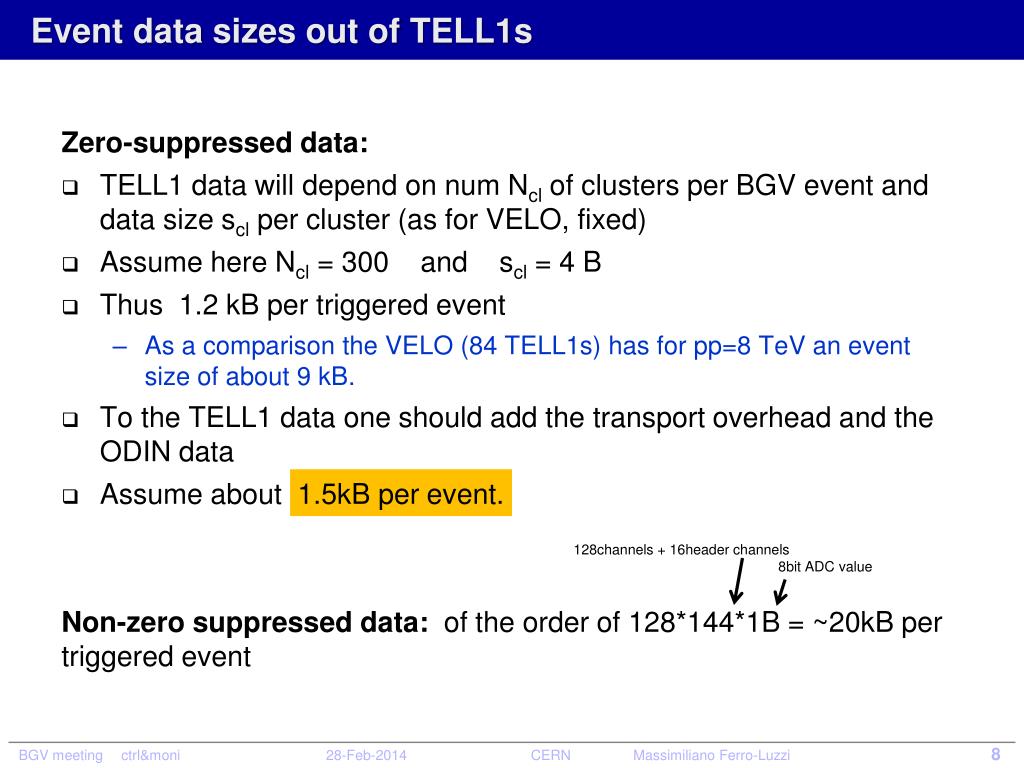 Event data sizes out of TELL1s

Zero-suppressed data:

❑ TELL1 data will depend on num $N_{cl}$ of clusters per BGV event and data size $s_{cl}$ per cluster (as for VELO, fixed)

❑ Assume here $N_{cl}$ = 300 and $s_{cl}$ = 4 B

❑ Thus 1.2 kB per triggered event

– As a comparison the VELO (84 TELL1s) has for pp=8 TeV an event size of about 9 kB.

❑ To the TELL1 data one should add the transport overhead and the ODIN data

❑ Assume about 1.5kB per event.

128channels + 16header channels

8bit ADC value

Non-zero suppressed data: of the order of 128*144*1B = ~20kB per triggered event

BGV meeting ctrl&moni 28-Feb-2014 CERN Massimiliano Ferro-Luzzi 8